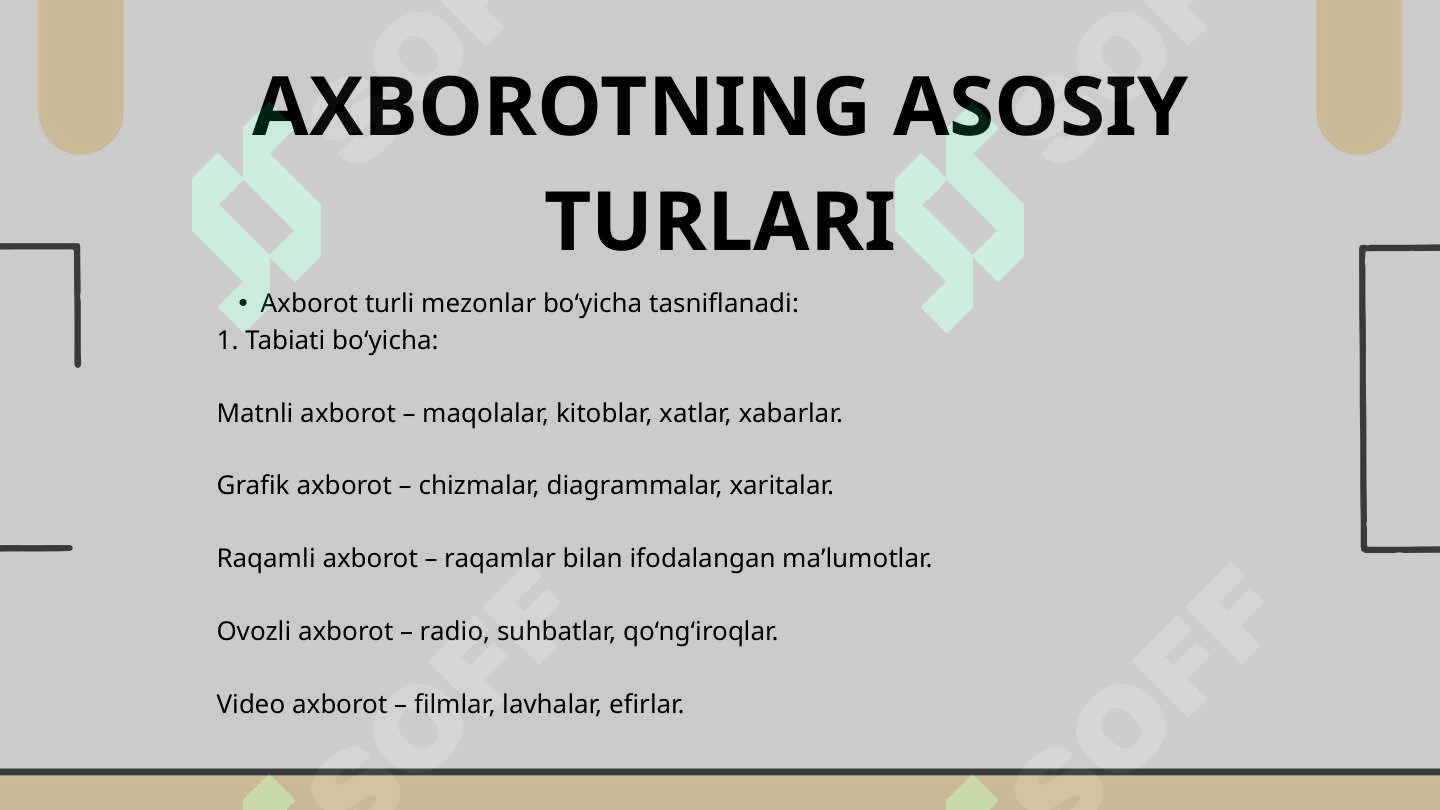 AXBOROTNING ASOSIY TURLARI

• Axborot turli mezonlar bo‘yicha tasniflanadi:
1. Tabiati bo‘yicha:

Matnli axborot – maqolalar, kitoblar, xatlar, xabarlar.

Grafik axborot – chizmalar, diagrammalar, xaritalar.

Raqamli axborot – raqamlar bilan ifodalangan ma’lumotlar.

Ovozli axborot – radio, suhbatlar, qo‘ng‘iroqlar.

Video axborot – filmlar, lavhalar, efirlar.

SOFF SOFF SOFF SOFF